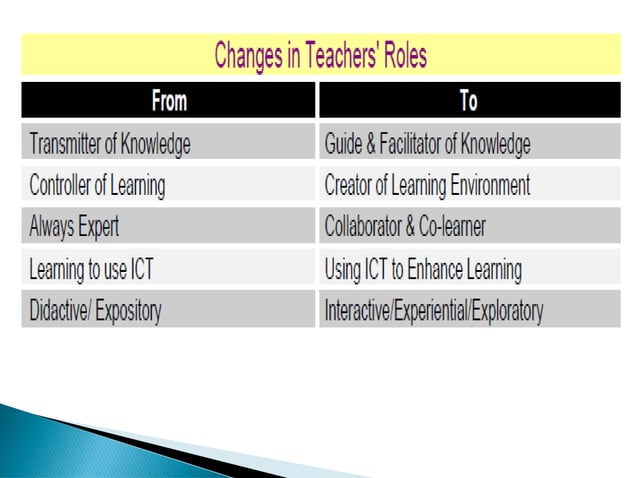 Changes in Teachers' Roles

| From | To |
|---|---|
| Transmitter of Knowledge | Guide & Facilitator of Knowledge |
| Controller of Learning | Creator of Learning Environment |
| Always Expert | Collaborator & Co-learner |
| Learning to use ICT | Using ICT to Enhance Learning |
| Didactive/ Expository | Interactive/Experiential/Exploratory |